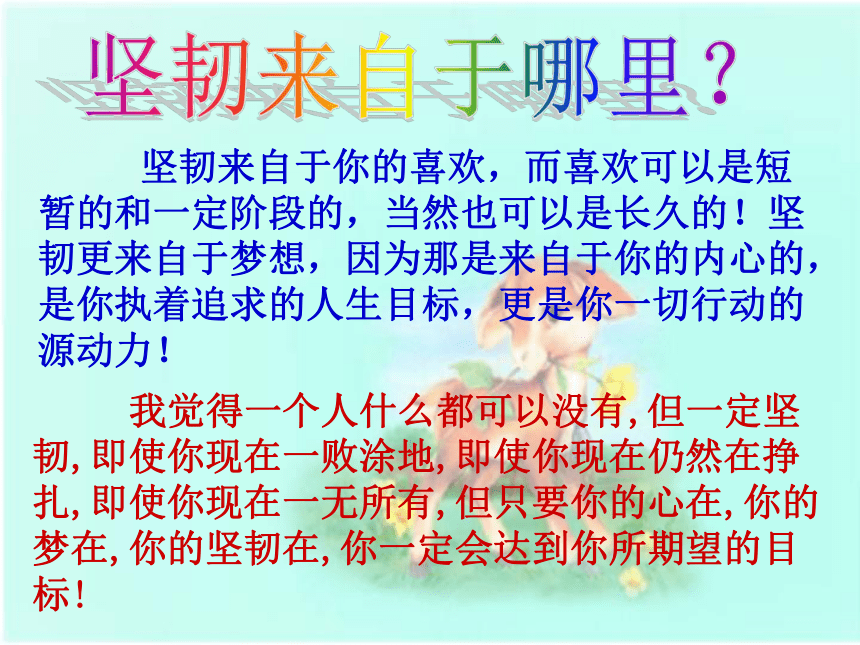 坚韧来自于哪里？

坚韧来自于你的喜欢，而喜欢可以是短暂的和一定阶段的，当然也可以是长久的！坚韧更来自于梦想，因为那是来自于你的内心的，是你执着追求的人生目标，更是你一切行动的源动力！

我觉得一个人什么都可以没有,但一定坚韧,即使你现在一败涂地,即使你现在仍然在挣扎,即使你现在一无所有,但只要你的心在,你的梦在,你的坚韧在,你一定会达到你所期望的目标！